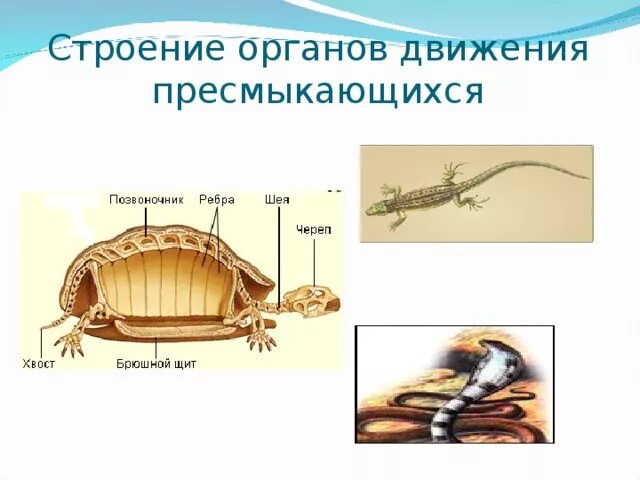 Строение органов движения пресмыкающихся

Позвоночник
Ребра
Шея
Череп
Хвост
Брюшной щит